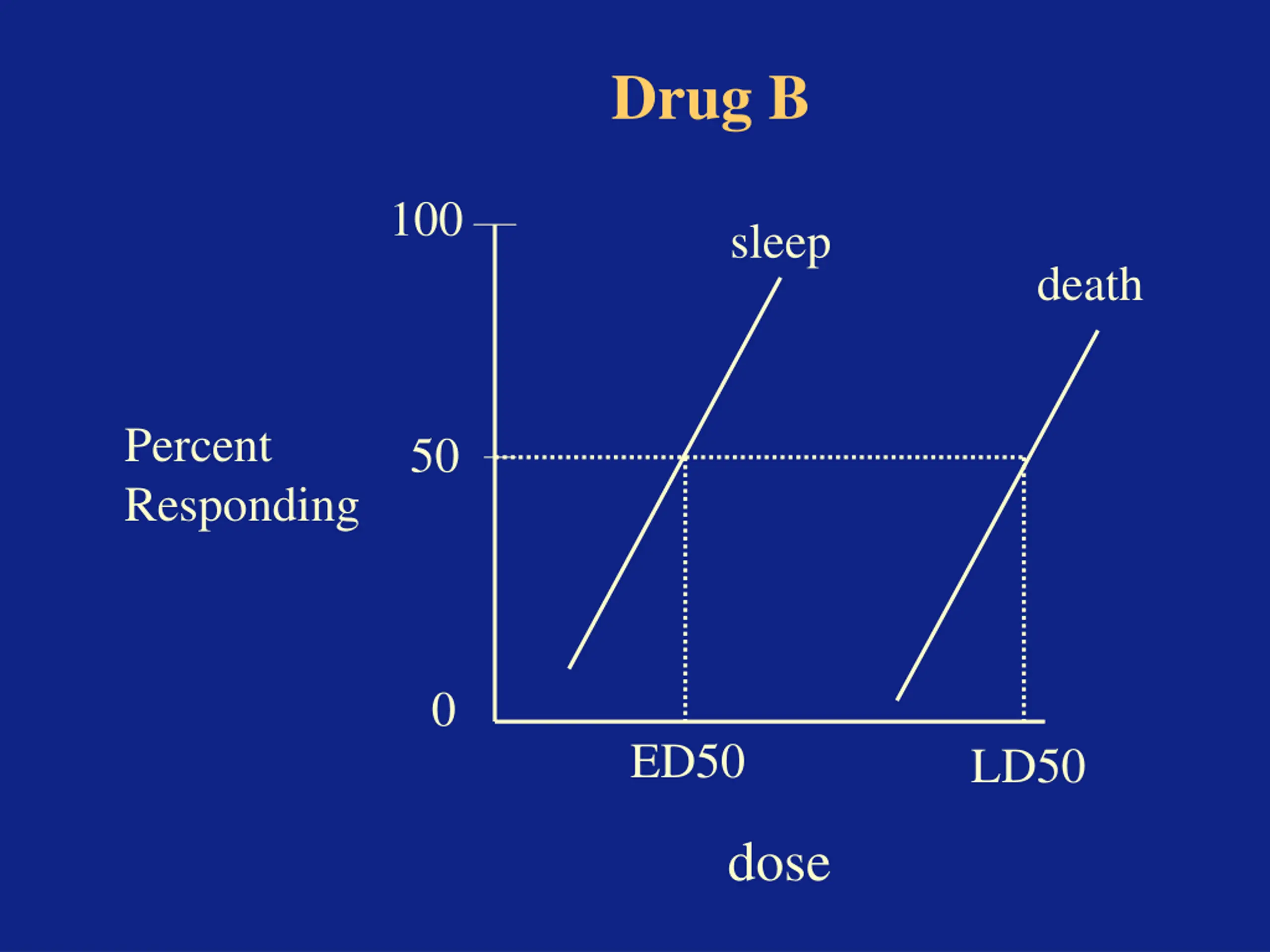 Drug B

100

sleep

death

Percent Responding

50

0

ED50

LD50

dose